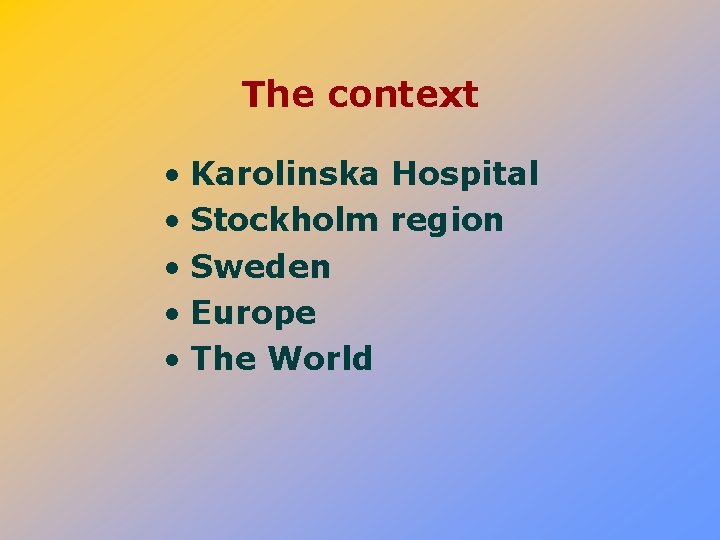 The context

• Karolinska Hospital
• Stockholm region
• Sweden
• Europe
• The World